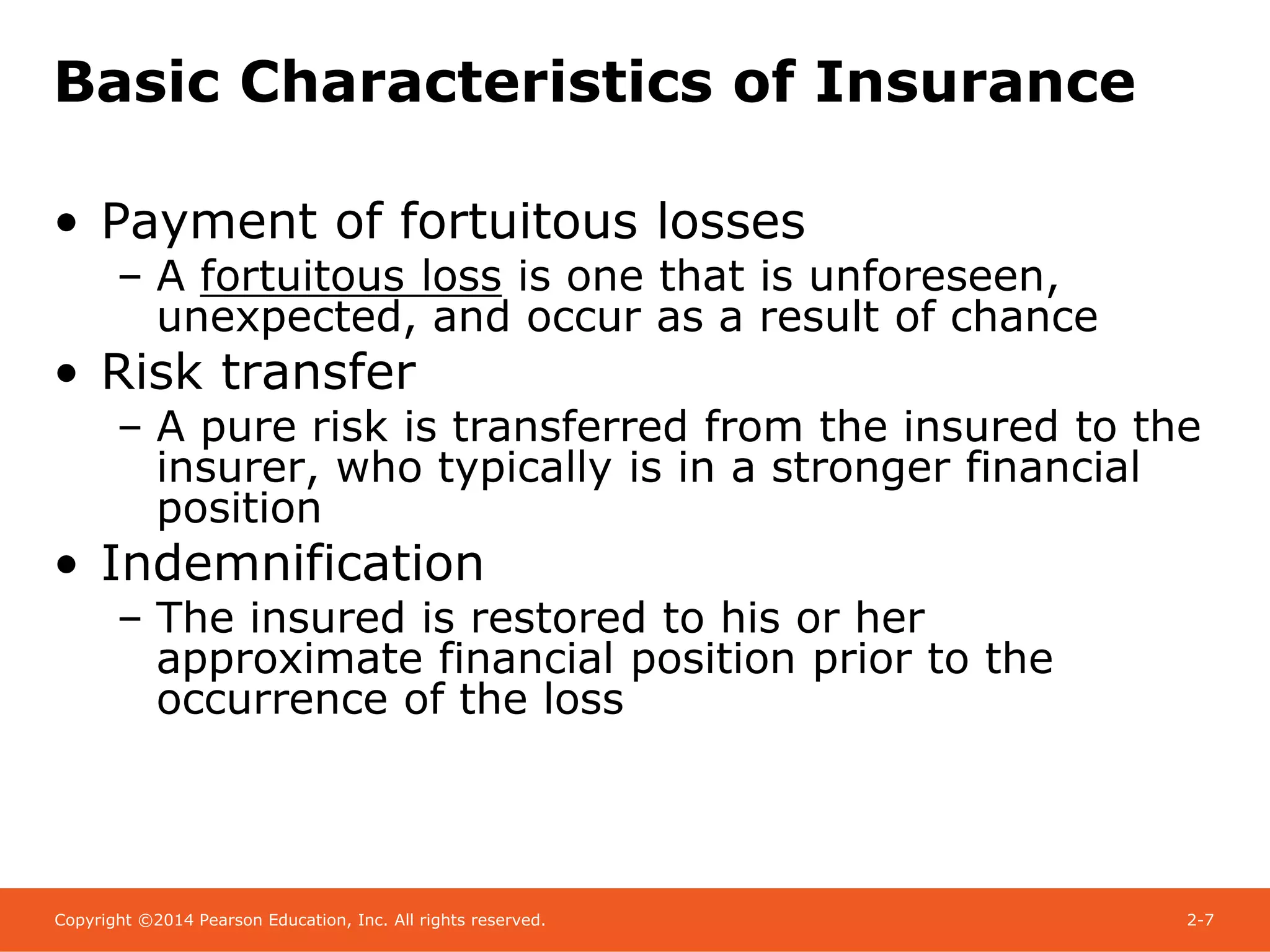 Basic Characteristics of Insurance

• Payment of fortuitous losses
  – A fortuitous loss is one that is unforeseen, unexpected, and occur as a result of chance
• Risk transfer
  – A pure risk is transferred from the insured to the insurer, who typically is in a stronger financial position
• Indemnification
  – The insured is restored to his or her approximate financial position prior to the occurrence of the loss

Copyright ©2014 Pearson Education, Inc. All rights reserved.

2-7